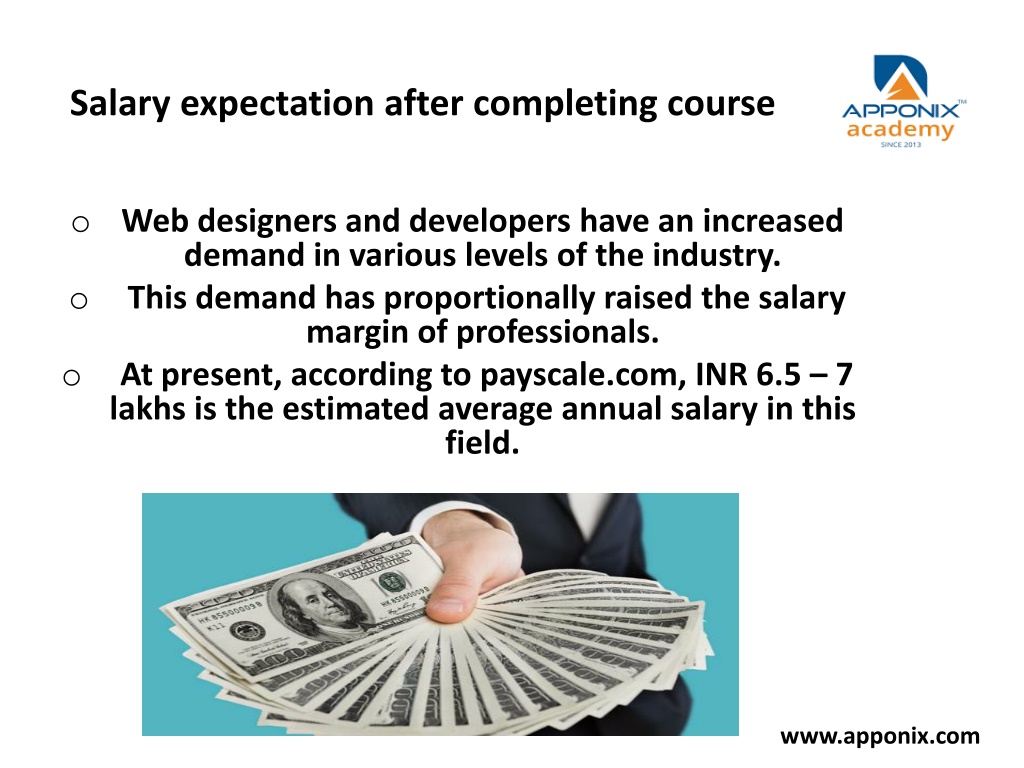 Salary expectation after completing course

APPONIX™
academy
SINCE 2013

o Web designers and developers have an increased demand in various levels of the industry.

o This demand has proportionally raised the salary margin of professionals.

o At present, according to payscale.com, INR 6.5 – 7 lakhs is the estimated average annual salary in this field.

www.apponix.com